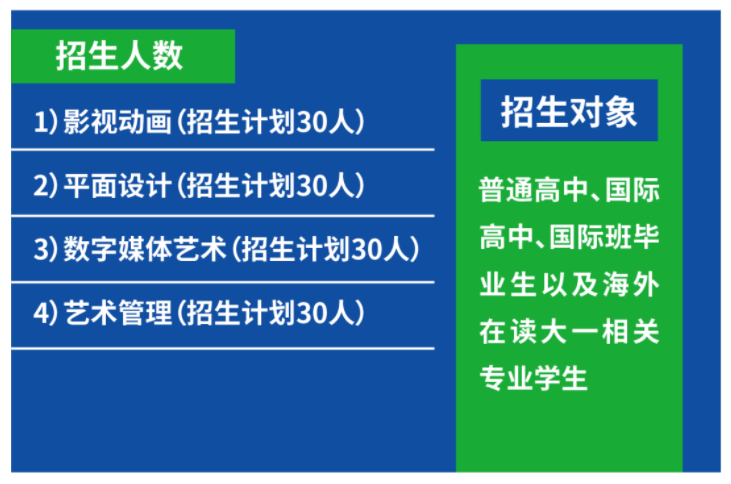 招生人数

1）影视动画（招生计划30人）

2）平面设计（招生计划30人）

3）数字媒体艺术（招生计划30人）

4）艺术管理（招生计划30人）

招生对象

普通高中、国际高中、国际班毕业生以及海外在读大一相关专业学生